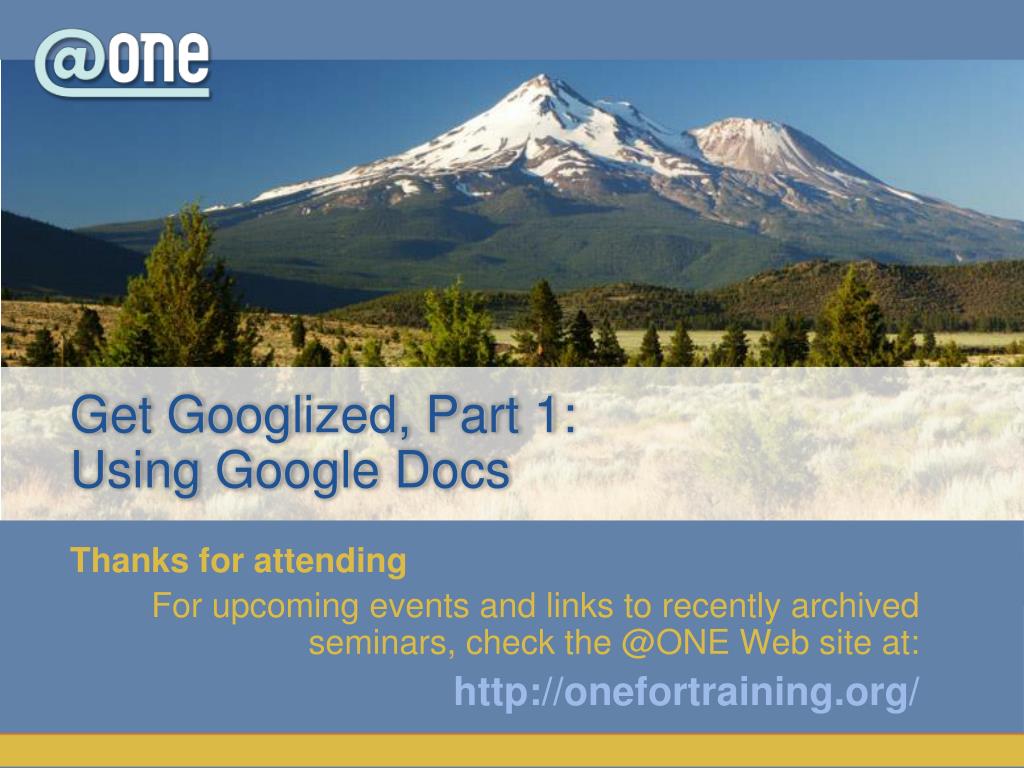 @ONE

Get Googlized, Part 1:
Using Google Docs

Thanks for attending

For upcoming events and links to recently archived seminars, check the @ONE Web site at:

http://onefortraining.org/